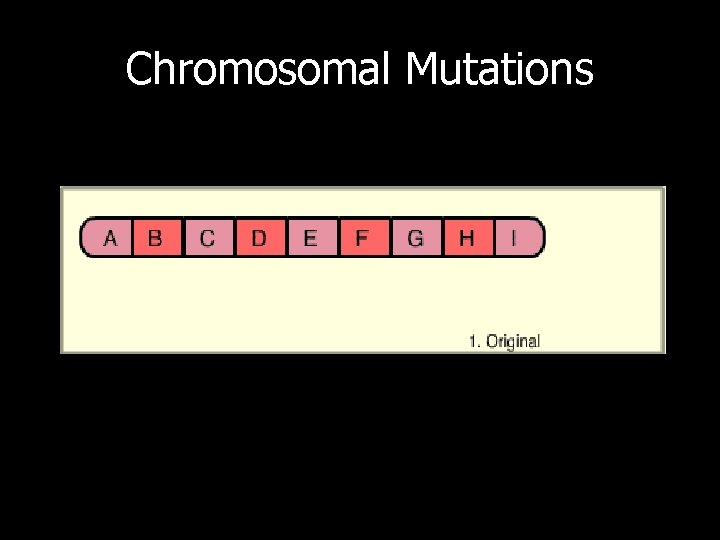 Chromosomal Mutations

A B C D E F G H I

1. Original